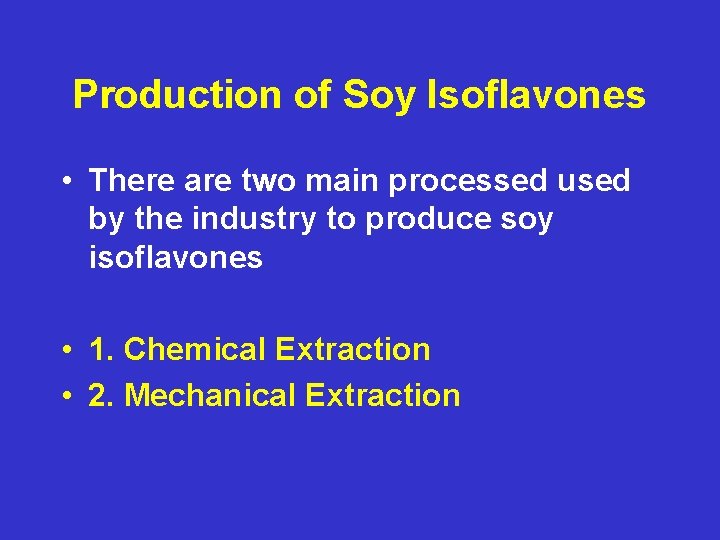 Production of Soy Isoflavones

• There are two main processed used by the industry to produce soy isoflavones

• 1. Chemical Extraction
• 2. Mechanical Extraction